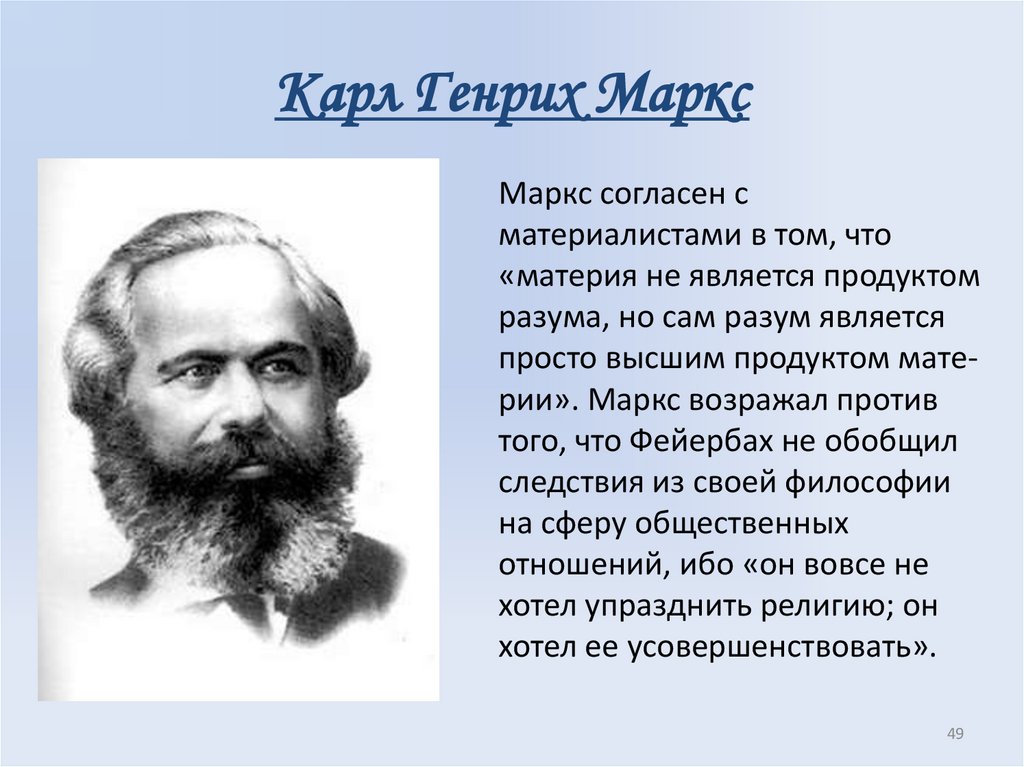 Карл Генрих Маркс

Маркс согласен с материалистами в том, что «материя не является продуктом разума, но сам разум является просто высшим продуктом материи». Маркс возражал против того, что Фейербах не обобщил следствия из своей философии на сферу общественных отношений, ибо «он вовсе не хотел упразднить религию; он хотел ее усовершенствовать».

49